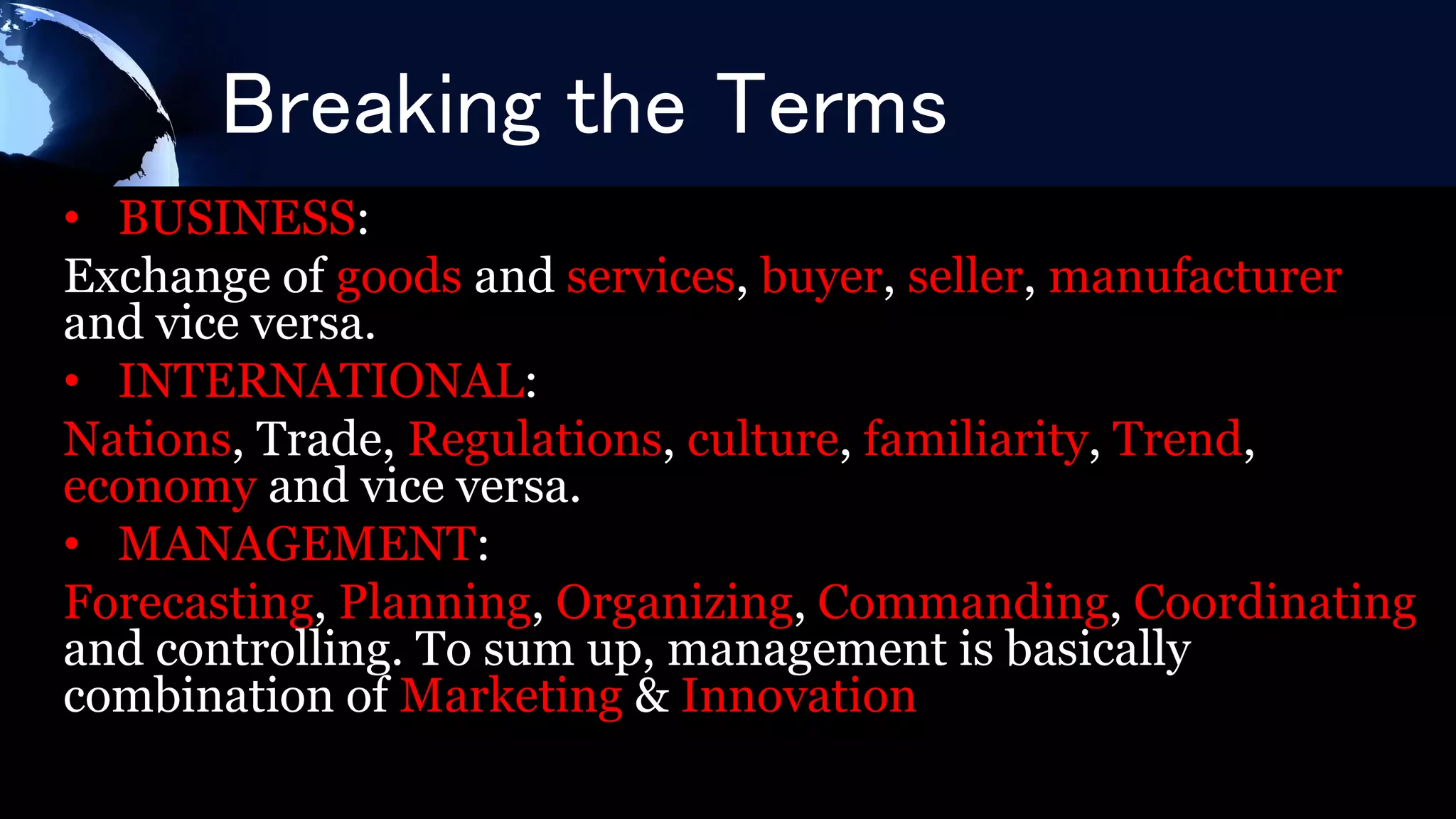 Breaking the Terms

• BUSINESS:

Exchange of goods and services, buyer, seller, manufacturer and vice versa.

• INTERNATIONAL:

Nations, Trade, Regulations, culture, familiarity, Trend, economy and vice versa.

• MANAGEMENT:

Forecasting, Planning, Organizing, Commanding, Coordinating and controlling. To sum up, management is basically combination of Marketing & Innovation